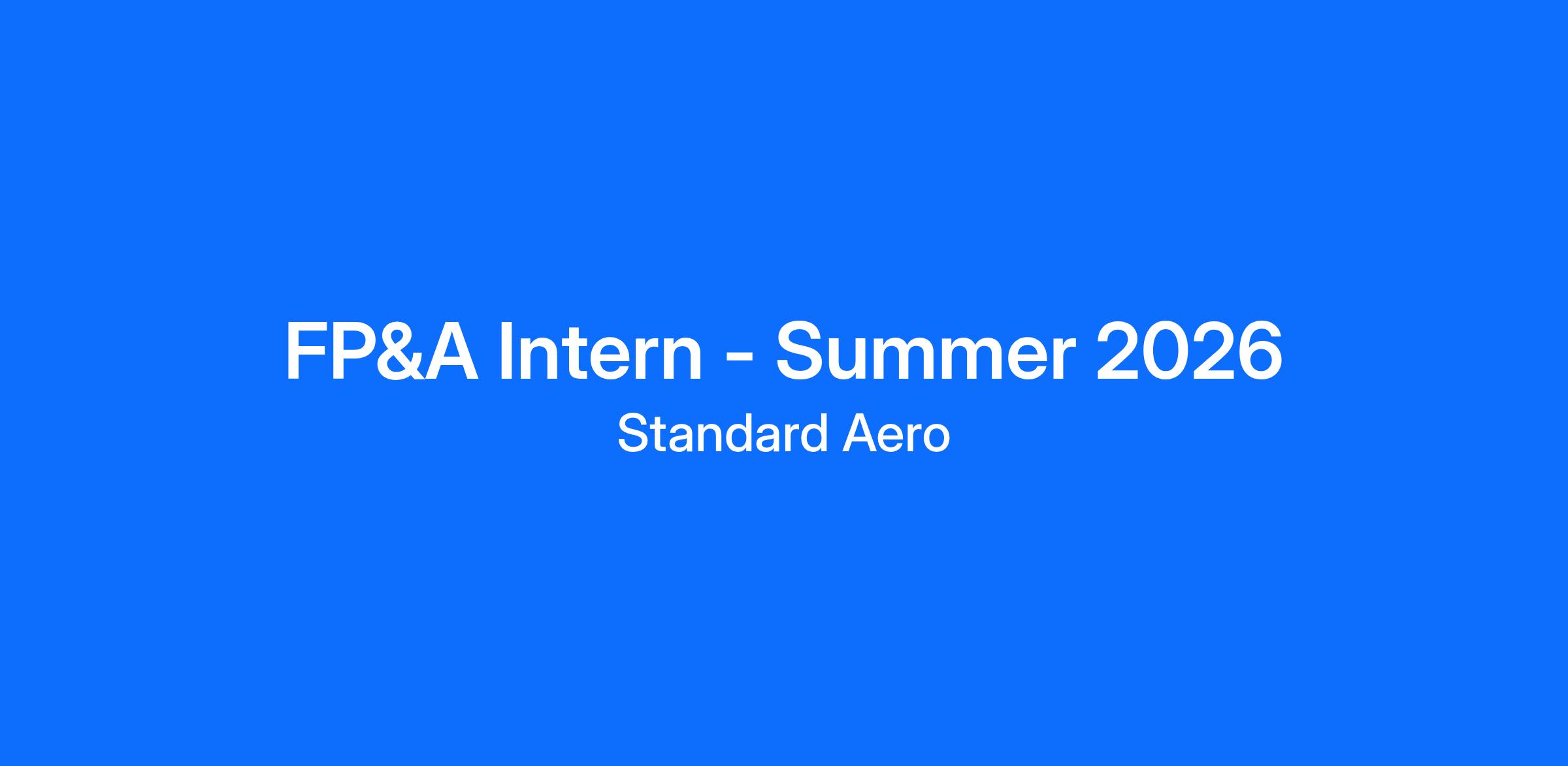 FP&A Intern - Summer 2026

Standard Aero